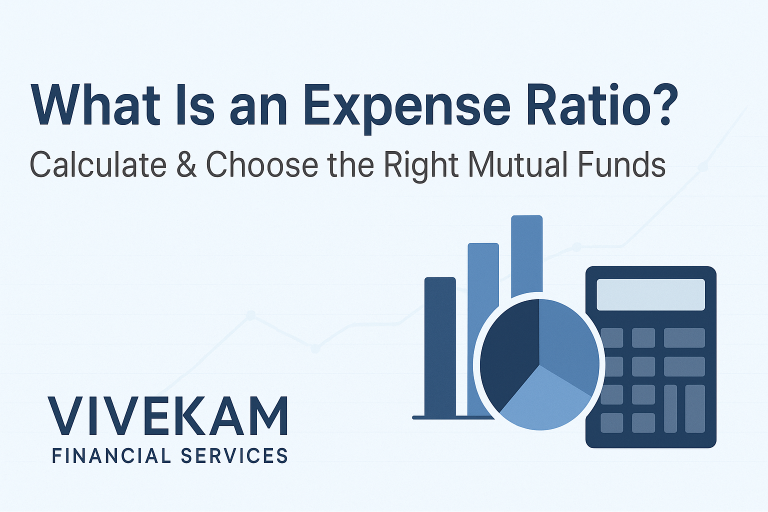 What Is an Expense Ratio?
Calculate & Choose the Right Mutual Funds

VIVEKAM
FINANCIAL SERVICES